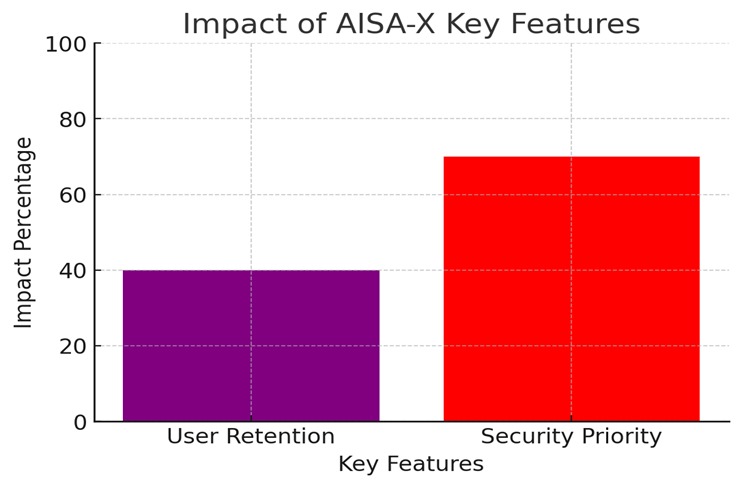 Impact of AISA-X Key Features

Impact Percentage

100
80
60
40
20
0

User Retention
Security Priority

Key Features